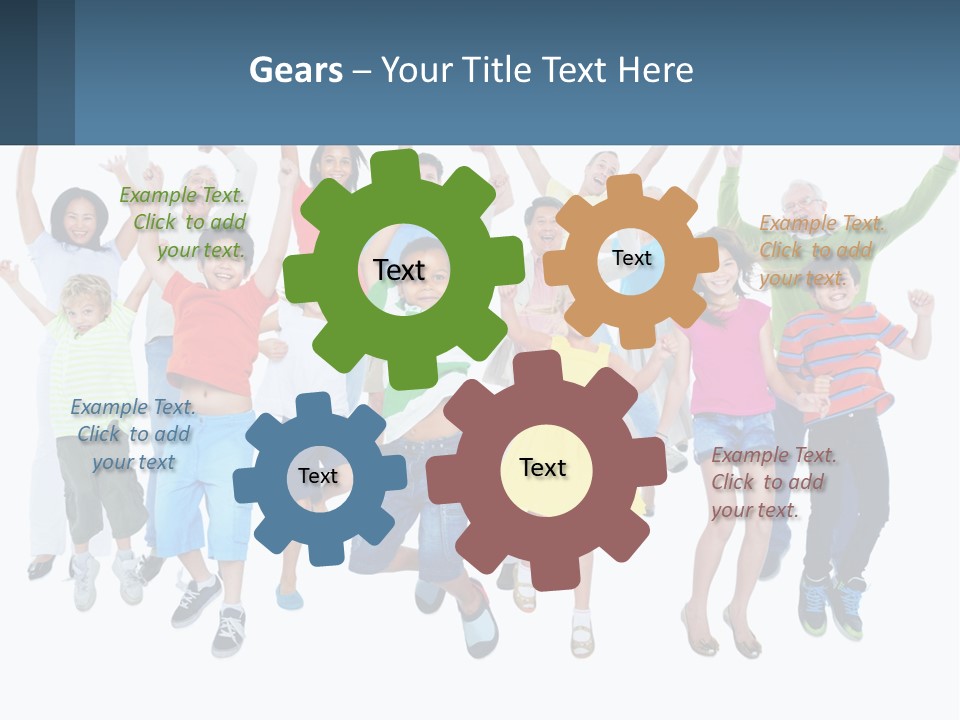 Gears – Your Title Text Here

Example Text. Click to add your text.

Text

Text

Example Text. Click to add your text.

Example Text. Click to add your text

Text

Text

Example Text. Click to add your text.